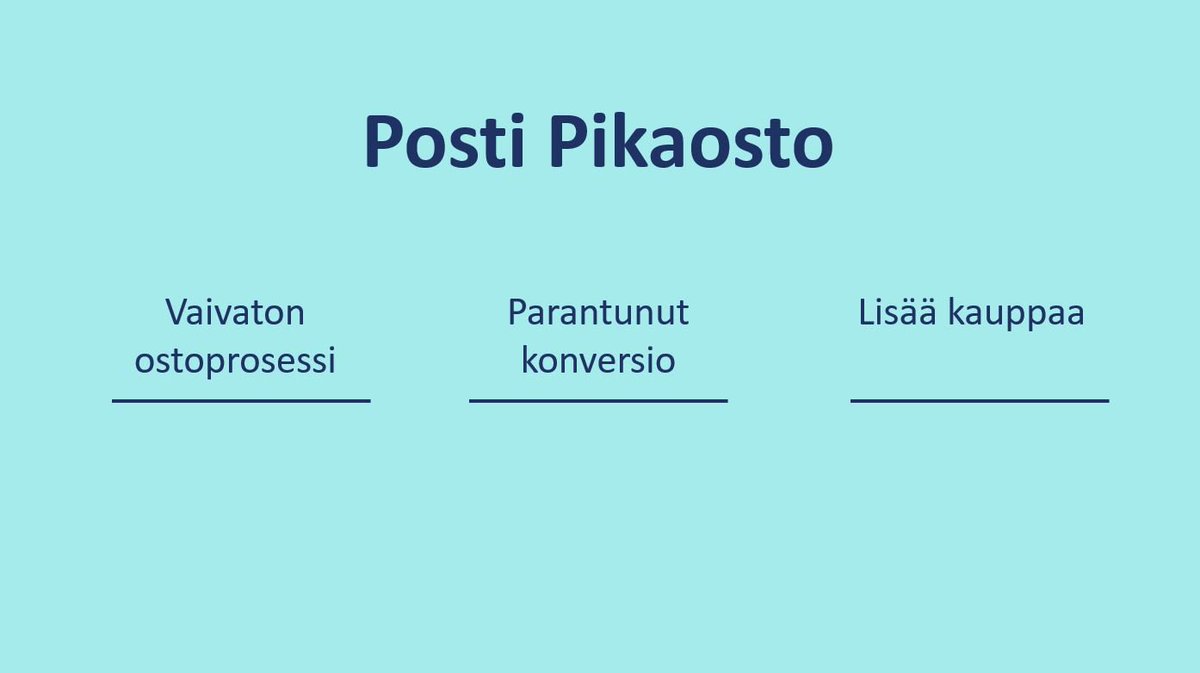 Posti Pikaosto

Vaivaton ostoprosessi

Parantunut konversio

Lisää kauppaa